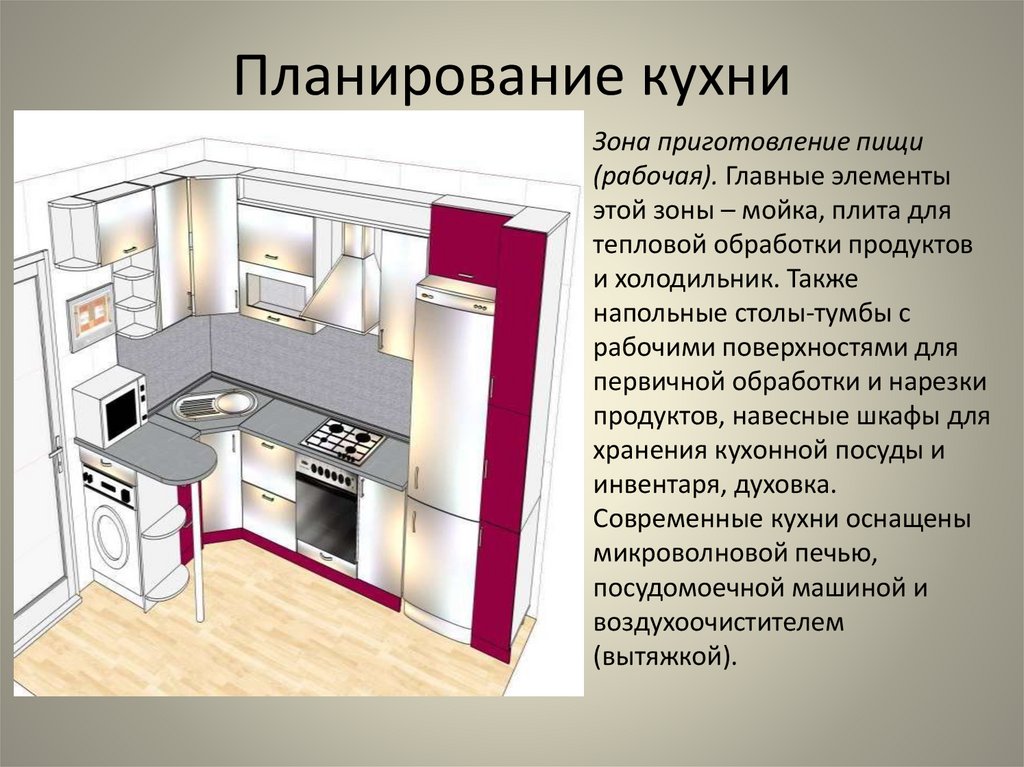 Планирование кухни

Зона приготовление пищи (рабочая). Главные элементы этой зоны – мойка, плита для тепловой обработки продуктов и холодильник. Также напольные столы-тумбы с рабочими поверхностями для первичной обработки и нарезки продуктов, навесные шкафы для хранения кухонной посуды и инвентаря, духовка. Современные кухни оснащены микроволновой печью, посудомоечной машиной и воздухоочистителем (вытяжкой).